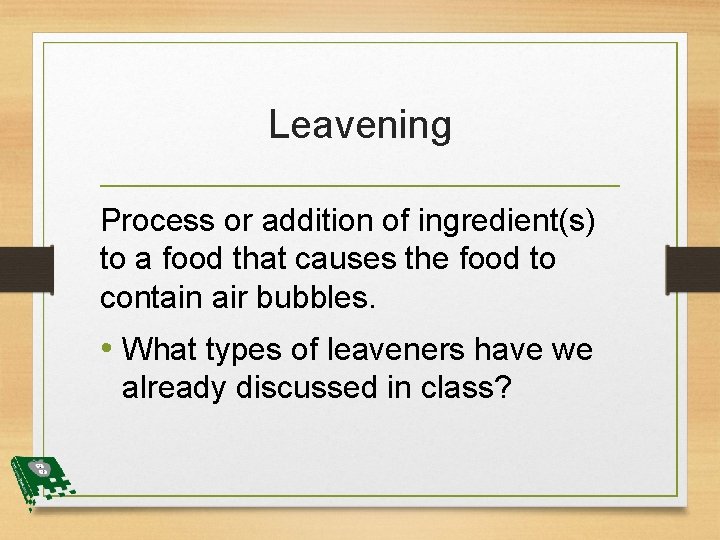 Leavening

Process or addition of ingredient(s) to a food that causes the food to contain air bubbles.

• What types of leaveners have we already discussed in class?